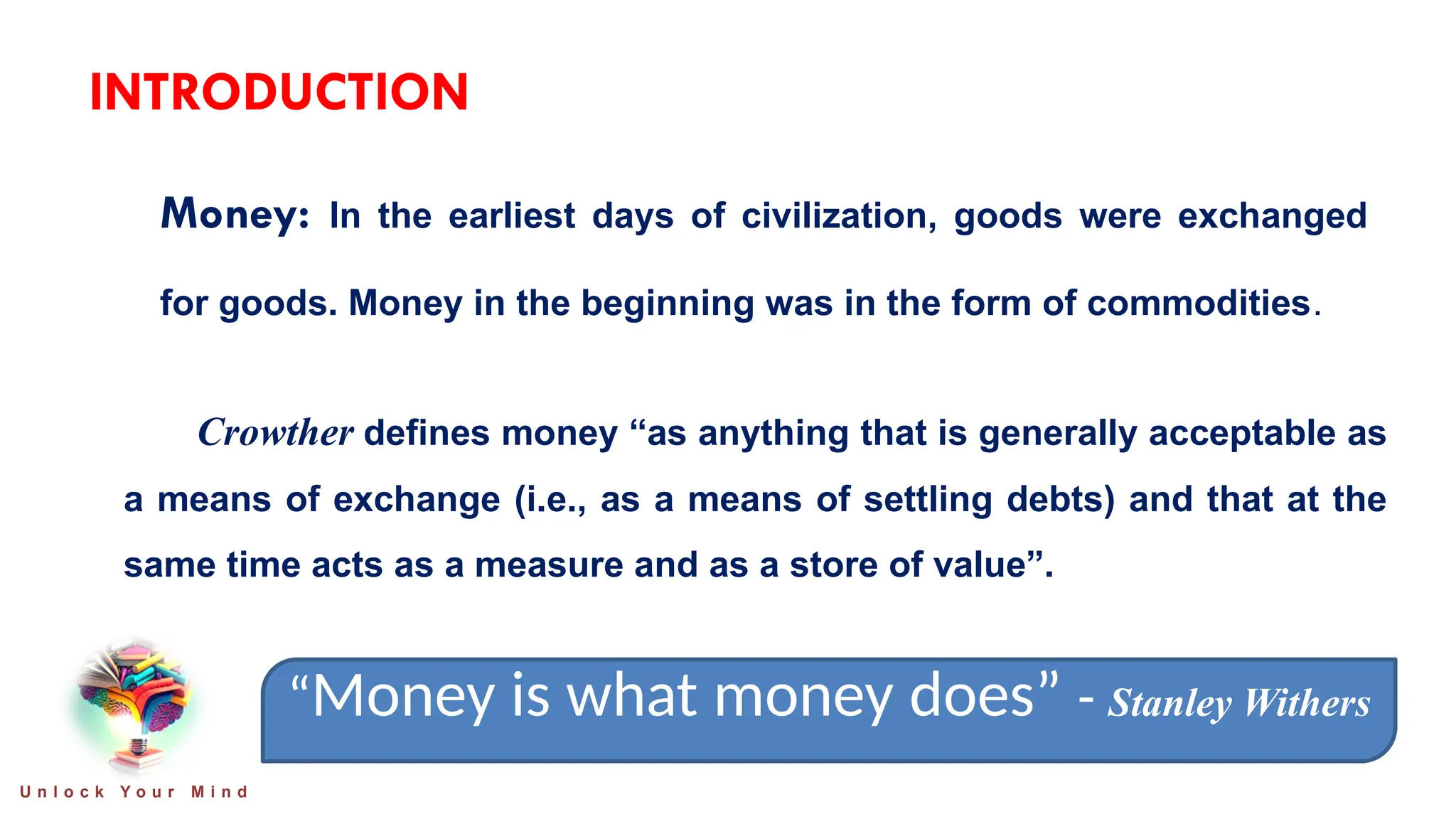 INTRODUCTION

Money: In the earliest days of civilization, goods were exchanged for goods. Money in the beginning was in the form of commodities.

Crowther defines money “as anything that is generally acceptable as a means of exchange (i.e., as a means of settling debts) and that at the same time acts as a measure and as a store of value”.

“Money is what money does” - Stanley Withers

Unlock Your Mind